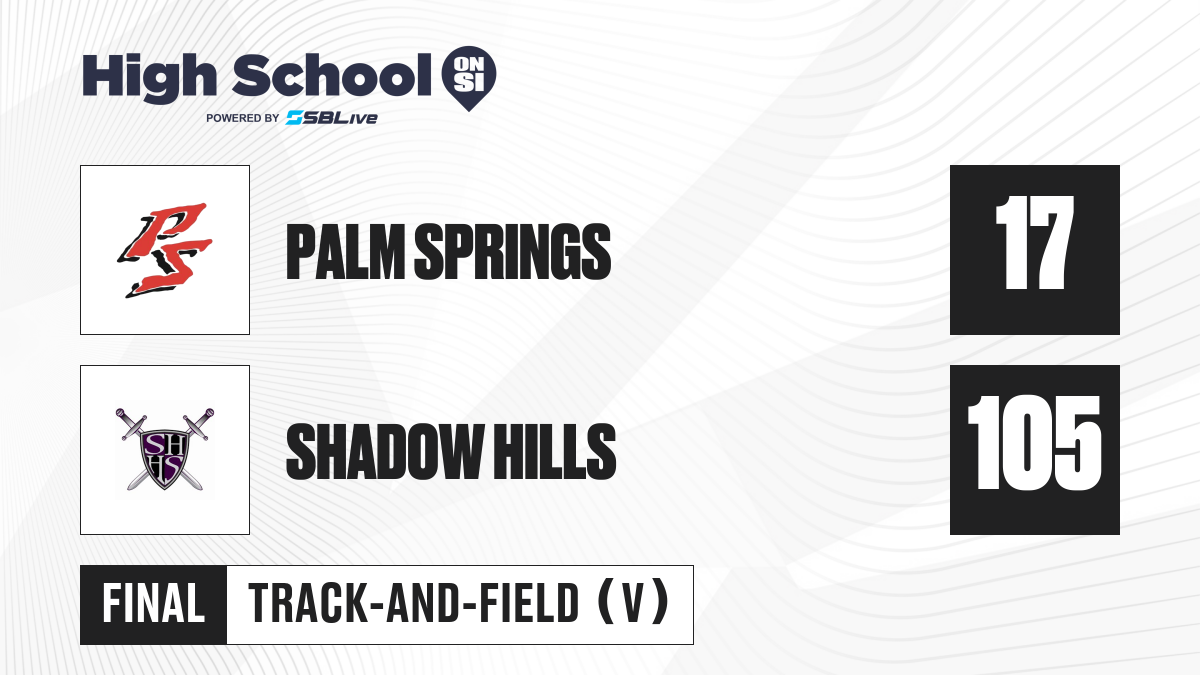 High School ON SI
POWERED BY SBLive

PS
PALM SPRINGS
17

SHHS
SHADOW HILLS
105

FINAL
TRACK-AND-FIELD (V)